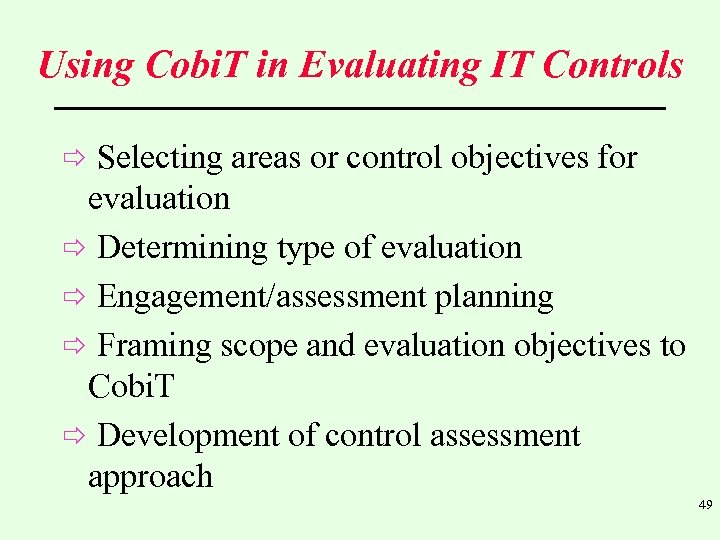 Using CobiT in Evaluating IT Controls

⇨ Selecting areas or control objectives for evaluation

⇨ Determining type of evaluation

⇨ Engagement/assessment planning

⇨ Framing scope and evaluation objectives to CobiT

⇨ Development of control assessment approach

49